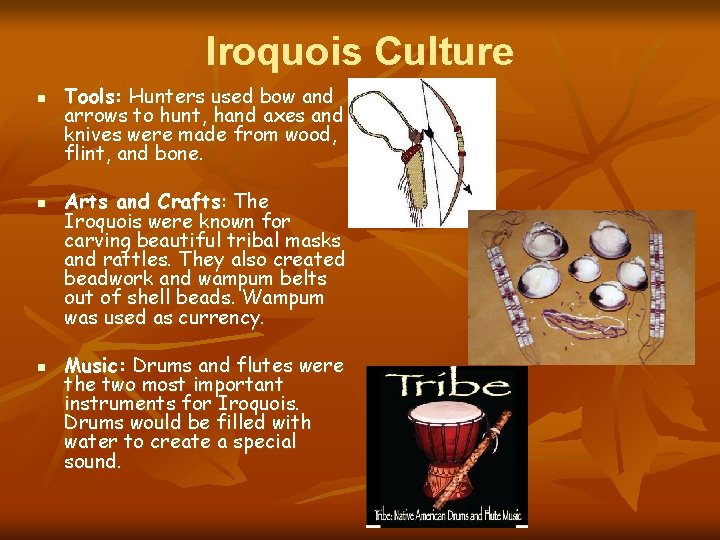 Iroquois Culture

Tools: Hunters used bow and arrows to hunt, hand axes and knives were made from wood, flint, and bone.

Arts and Crafts: The Iroquois were known for carving beautiful tribal masks and rattles. They also created beadwork and wampum belts out of shell beads. Wampum was used as currency.

Music: Drums and flutes were the two most important instruments for Iroquois. Drums would be filled with water to create a special sound.

Tribe

Tribe: Native American Drums and Flute Music